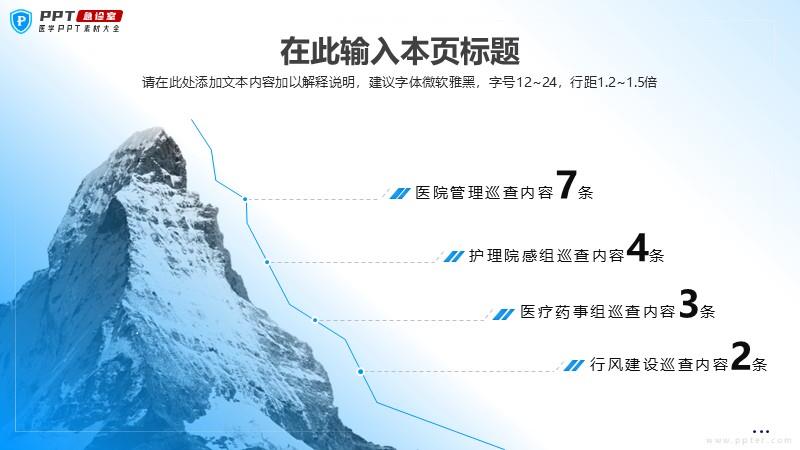 PPT 急诊室
医学PPT素材大全

在此输入本页标题

请在此处添加文本内容加以解释说明，建议字体微软雅黑，字号12~24，行距1.2~1.5倍

医院管理巡查内容7条

护理院感组巡查内容4条

医疗药事组巡查内容3条

行风建设巡查内容2条

www.ppter.com